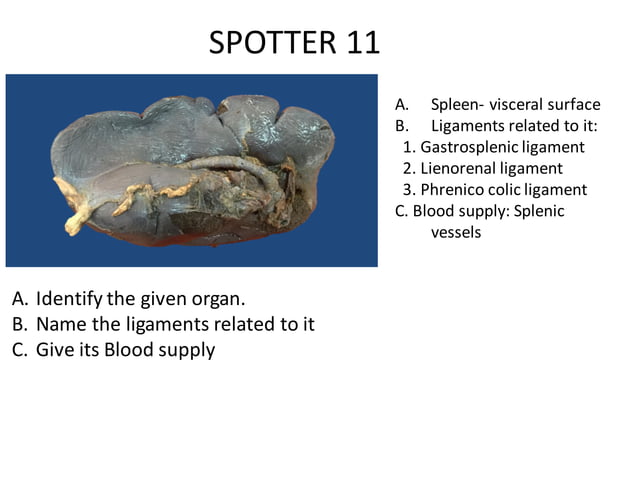 SPOTTER 11

A. Spleen- visceral surface
B. Ligaments related to it:
1. Gastrosplenic ligament
2. Lienorenal ligament
3. Phrenico colic ligament
C. Blood supply: Splenic vessels

A. Identify the given organ.
B. Name the ligaments related to it
C. Give its Blood supply